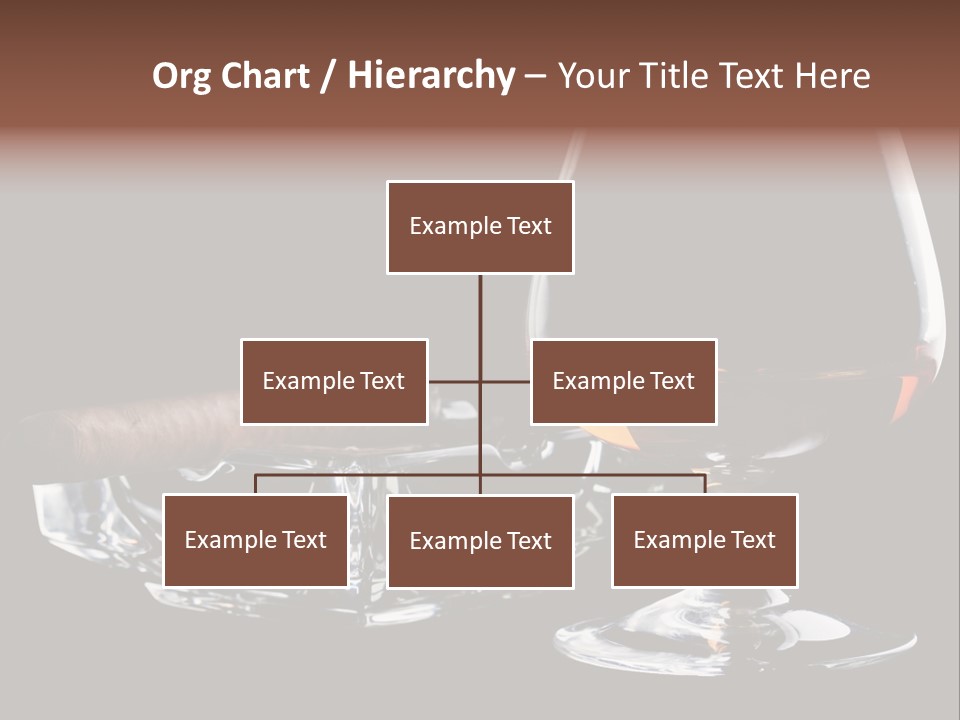 Org Chart / Hierarchy – Your Title Text Here

Example Text

Example Text

Example Text

Example Text

Example Text

Example Text